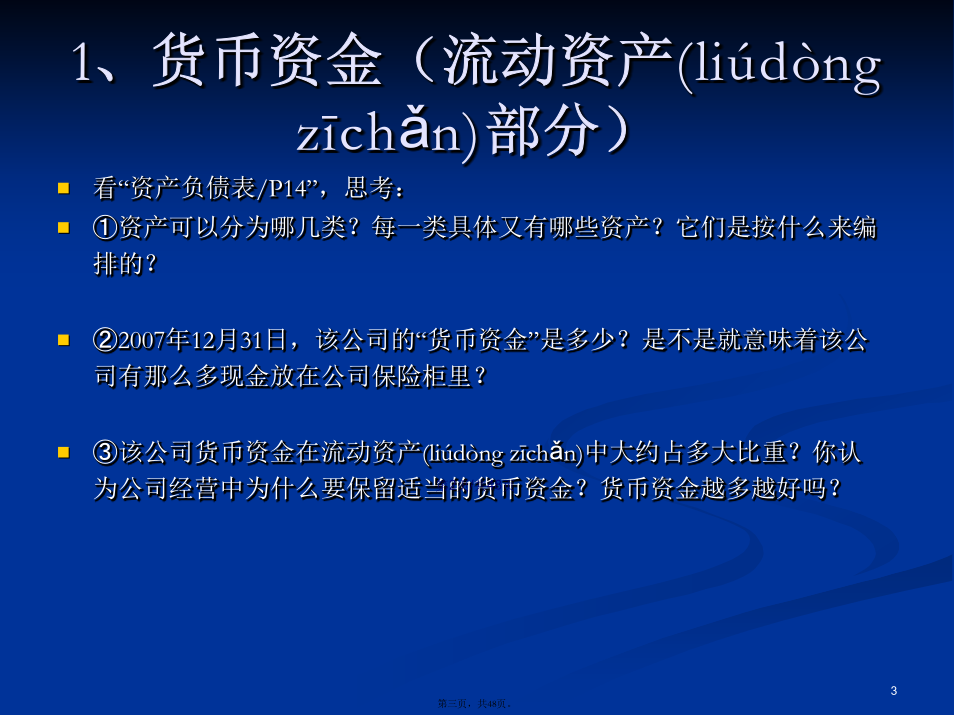 1、货币资金（流动资产(liúdòng zīchǎn)部分）

看“资产负债表/P14”，思考：

①资产可以分为哪几类？每一类具体又有哪些资产？它们是按什么来编排的？

②2007年12月31日，该公司的“货币资金”是多少？是不是就意味着该公司有那么多现金放在公司保险柜里？

③该公司货币资金在流动资产(liúdòng zīchǎn)中大约占多大比重？你认为公司经营中为什么要保留适当的货币资金？货币资金越多越好吗？

3

第三页，共48页。